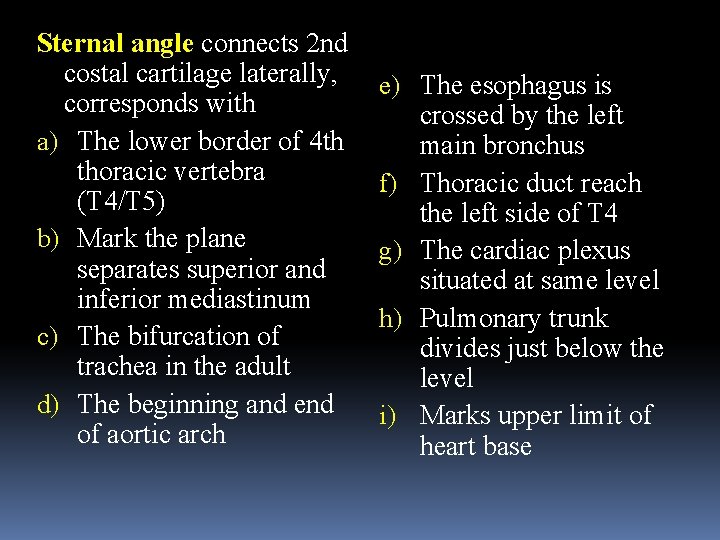 Sternal angle connects 2nd costal cartilage laterally, corresponds with

a) The lower border of 4th thoracic vertebra (T4/T5)

b) Mark the plane separates superior and inferior mediastinum

c) The bifurcation of trachea in the adult

d) The beginning and end of aortic arch

e) The esophagus is crossed by the left main bronchus

f) Thoracic duct reach the left side of T4

g) The cardiac plexus situated at same level

h) Pulmonary trunk divides just below the level

i) Marks upper limit of heart base